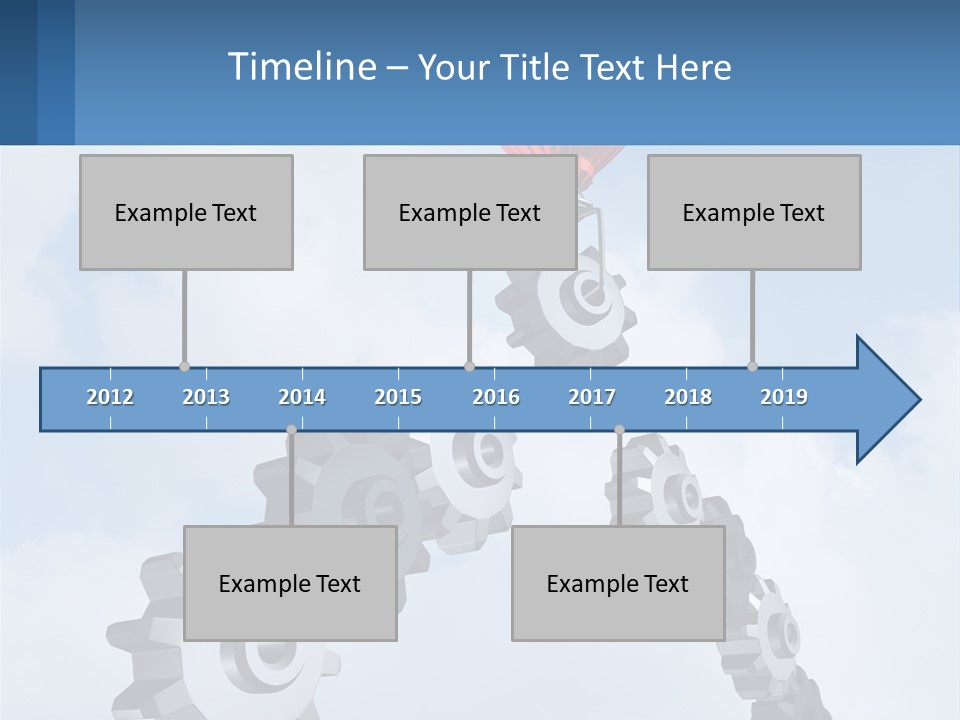 Timeline – Your Title Text Here

Example Text

Example Text

Example Text

2012 2013 2014 2015 2016 2017 2018 2019

Example Text

Example Text